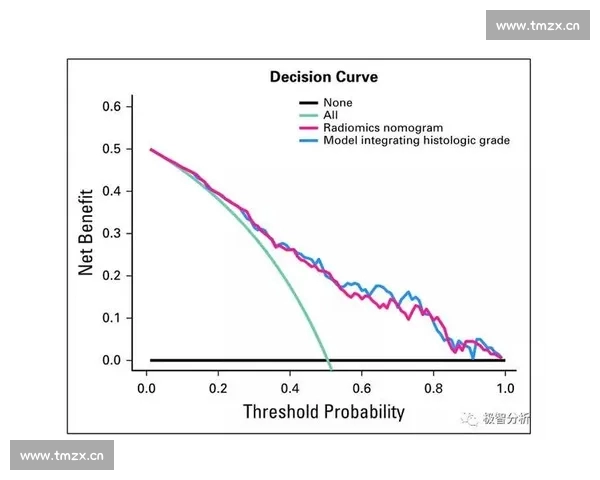 www.tmzx.cn

Decision Curve

None
All
Radiomics nomogram
Model integrating histologic grade

Net Benefit

0.6
0.5
0.4
0.3
0.2
0.1
0.0

0.0 0.2 0.4 0.6 0.8 1.0

Threshold Probability

极智分析

www.tmzx.cn